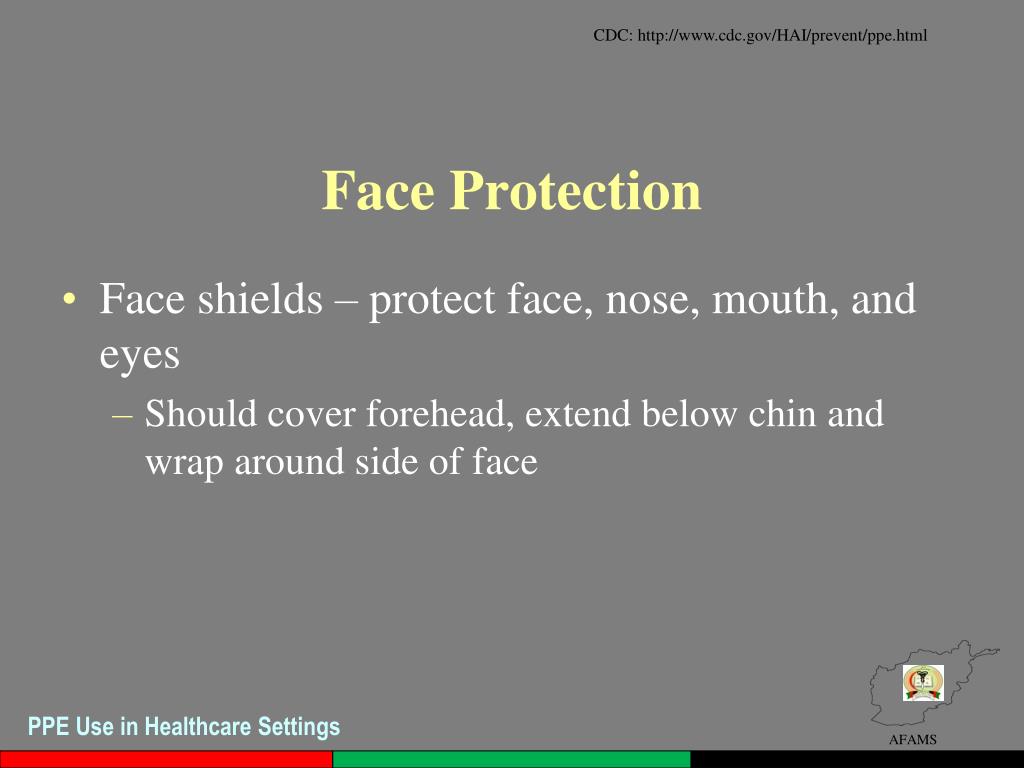 CDC: http://www.cdc.gov/HAI/prevent/ppe.html

Face Protection

• Face shields – protect face, nose, mouth, and eyes
– Should cover forehead, extend below chin and wrap around side of face

PPE Use in Healthcare Settings

AFAMS